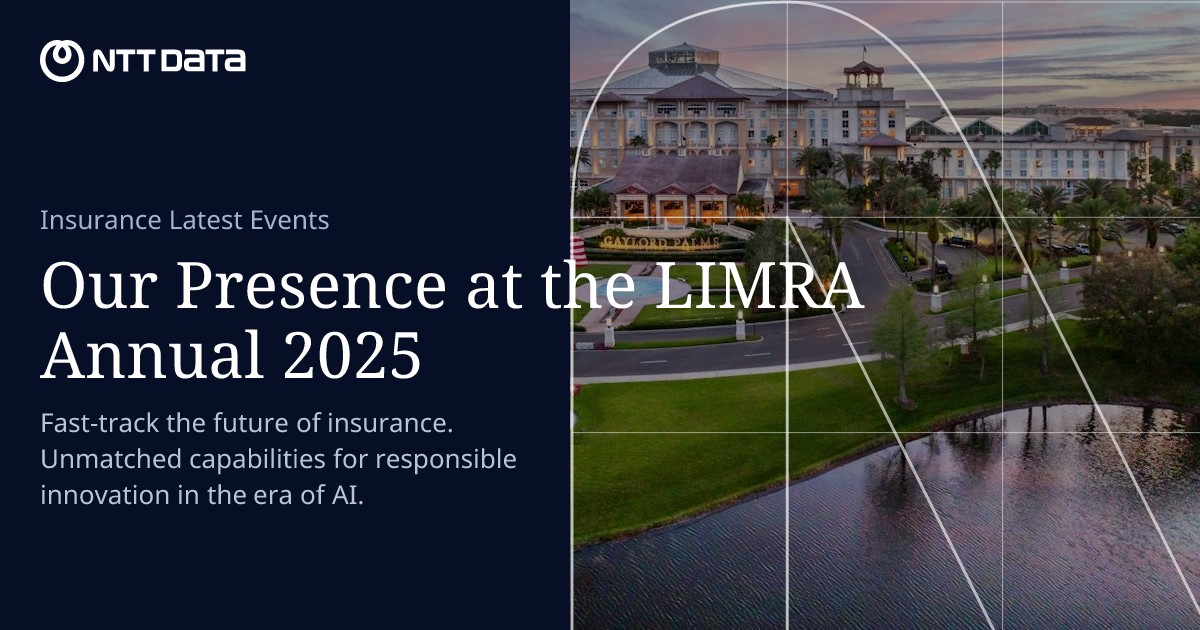 NTT DATA

Insurance Latest Events

Our Presence at the LIMRA Annual 2025

Fast-track the future of insurance. Unmatched capabilities for responsible innovation in the era of AI.

GAYLORD PALMS